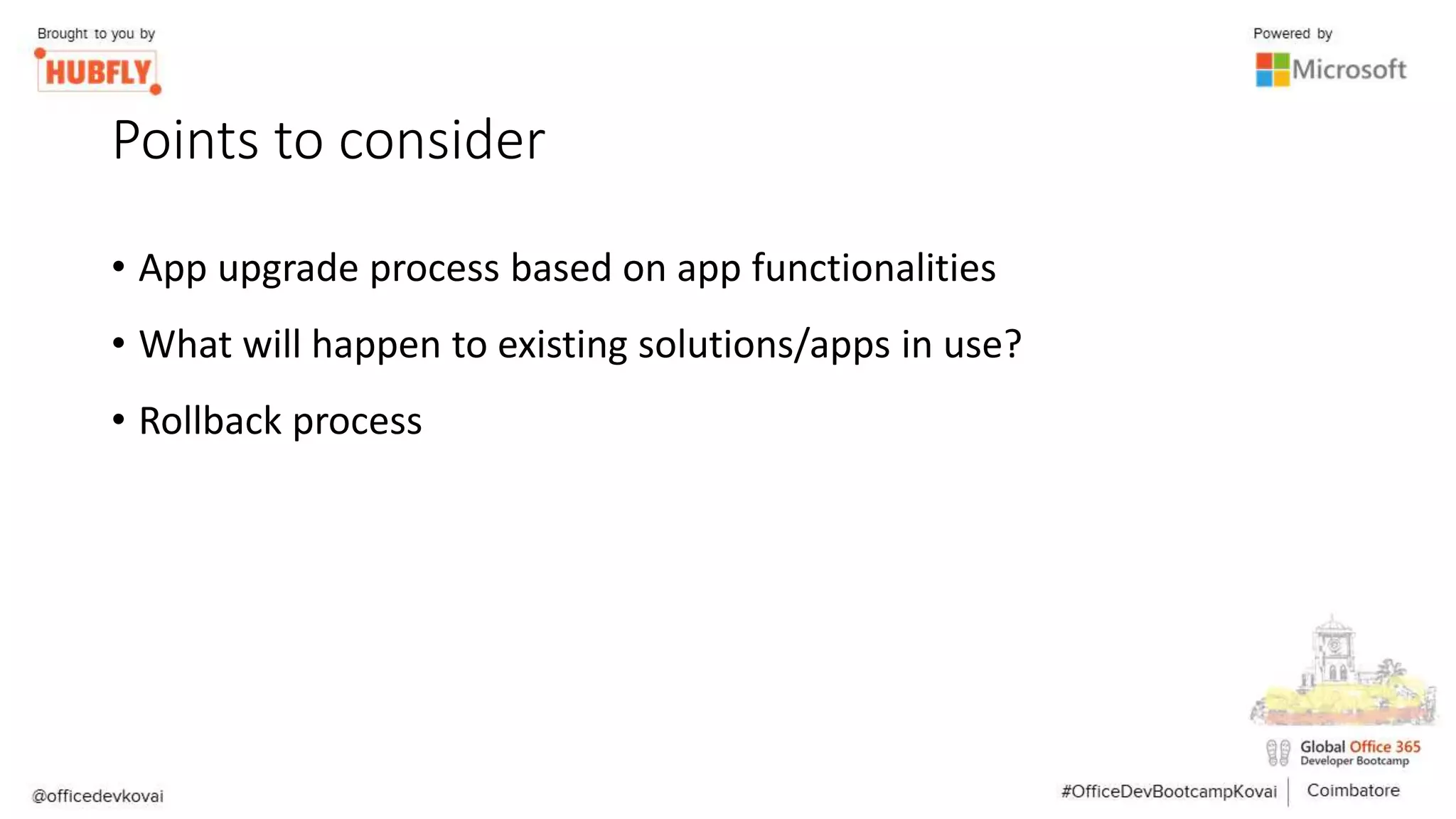 Brought to you by
HUBFLY

Powered by
Microsoft

Points to consider

• App upgrade process based on app functionalities
• What will happen to existing solutions/apps in use?
• Rollback process

Global Office 365
Developer Bootcamp

@officedevkovai

#OfficeDevBootcampKovai | Coimbatore